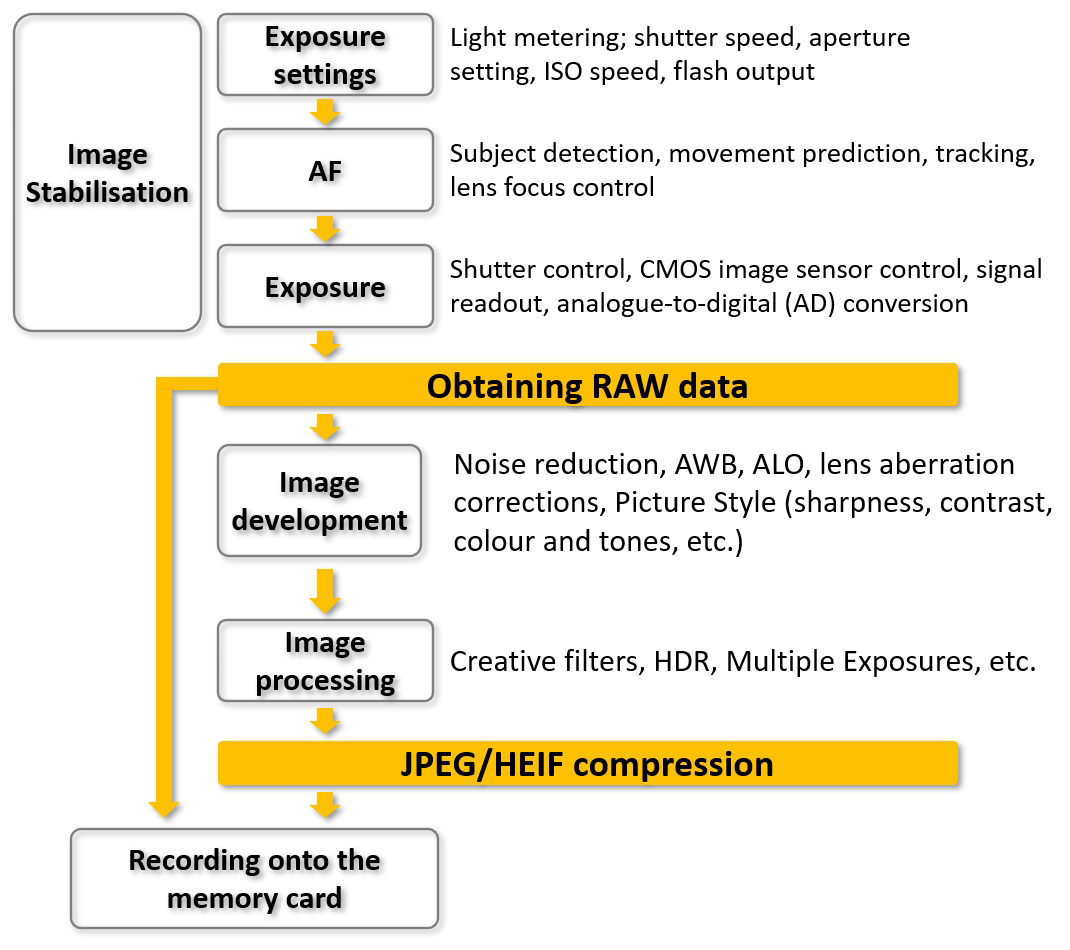 Image Stabilisation

Exposure settings

Light metering; shutter speed, aperture setting, ISO speed, flash output

AF

Subject detection, movement prediction, tracking, lens focus control

Exposure

Shutter control, CMOS image sensor control, signal readout, analogue-to-digital (AD) conversion

Obtaining RAW data

Image development

Noise reduction, AWB, ALO, lens aberration corrections, Picture Style (sharpness, contrast, colour and tones, etc.)

Image processing

Creative filters, HDR, Multiple Exposures, etc.

JPEG/HEIF compression

Recording onto the memory card